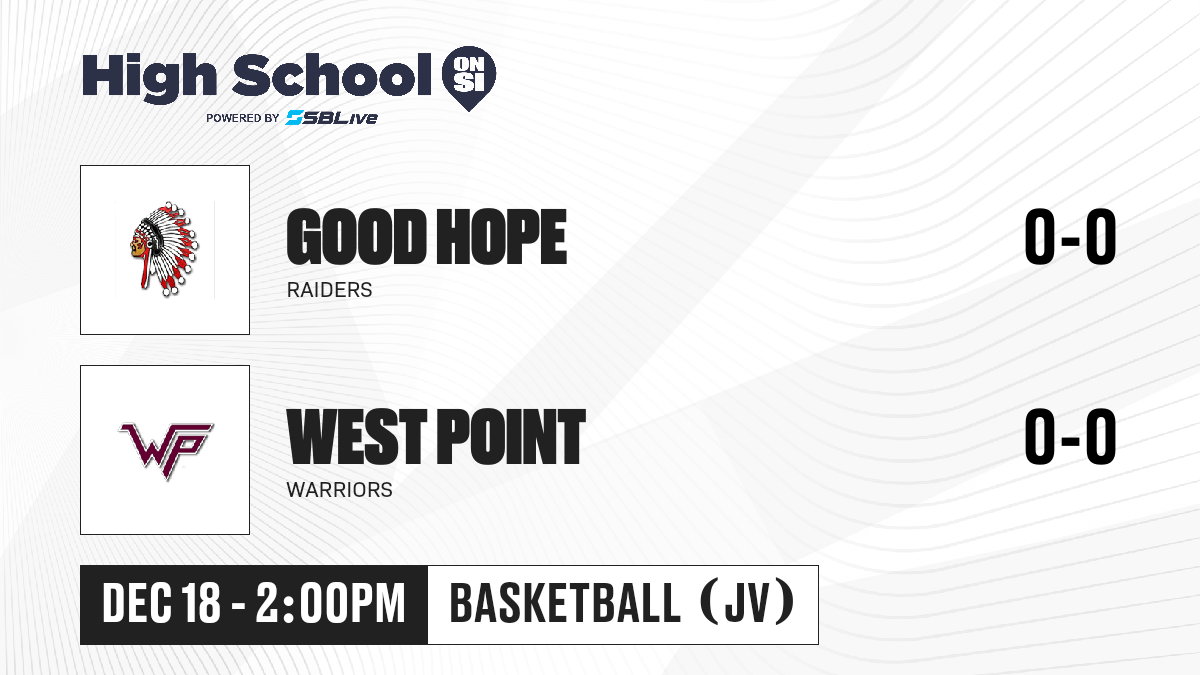 High School ON SI
POWERED BY SBLive

GOOD HOPE
RAIDERS
0-0

WP
WEST POINT
WARRIORS
0-0

DEC 18 - 2:00PM
BASKETBALL (JV)